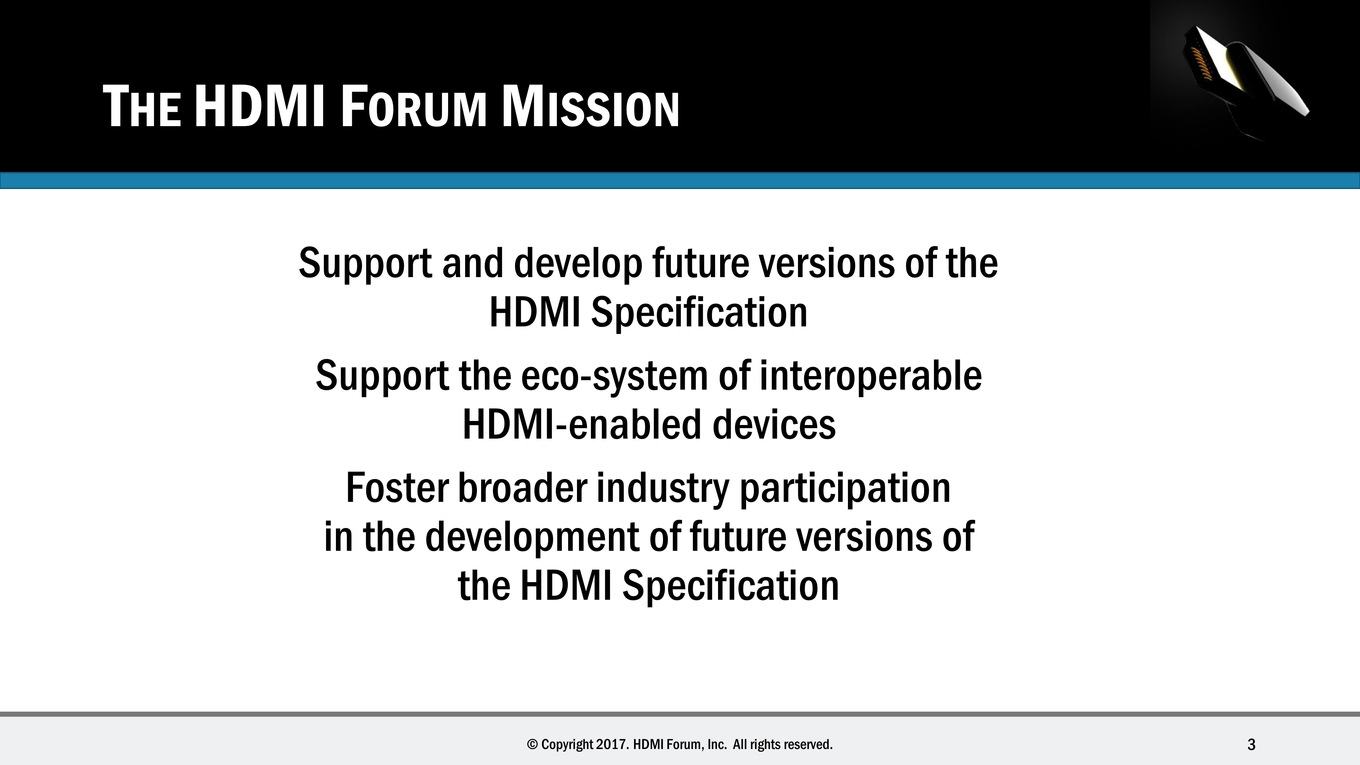 THE HDMI FORUM MISSION

Support and develop future versions of the HDMI Specification

Support the eco-system of interoperable HDMI-enabled devices

Foster broader industry participation in the development of future versions of the HDMI Specification

© Copyright 2017. HDMI Forum, Inc. All rights reserved.

3